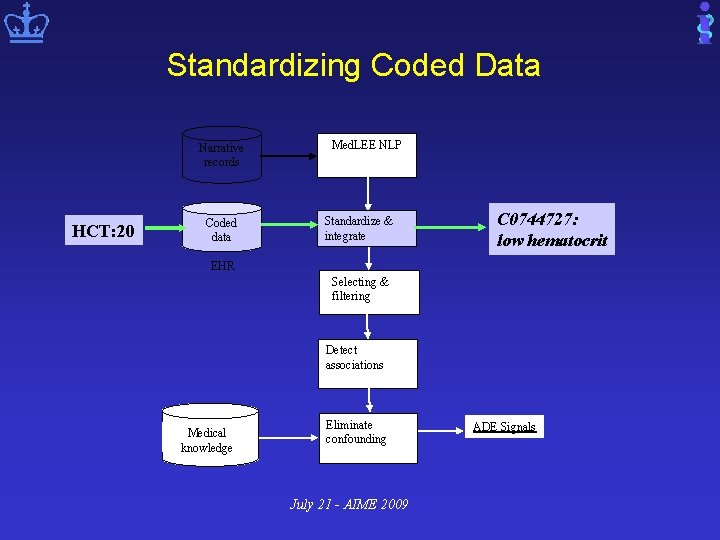 Standardizing Coded Data

Narrative records

MedLEE NLP

HCT:20

Coded data

EHR

Standardize & integrate

C0744727: low hematocrit

Selecting & filtering

Detect associations

Medical knowledge

Eliminate confounding

ADE Signals

July 21 - AIME 2009